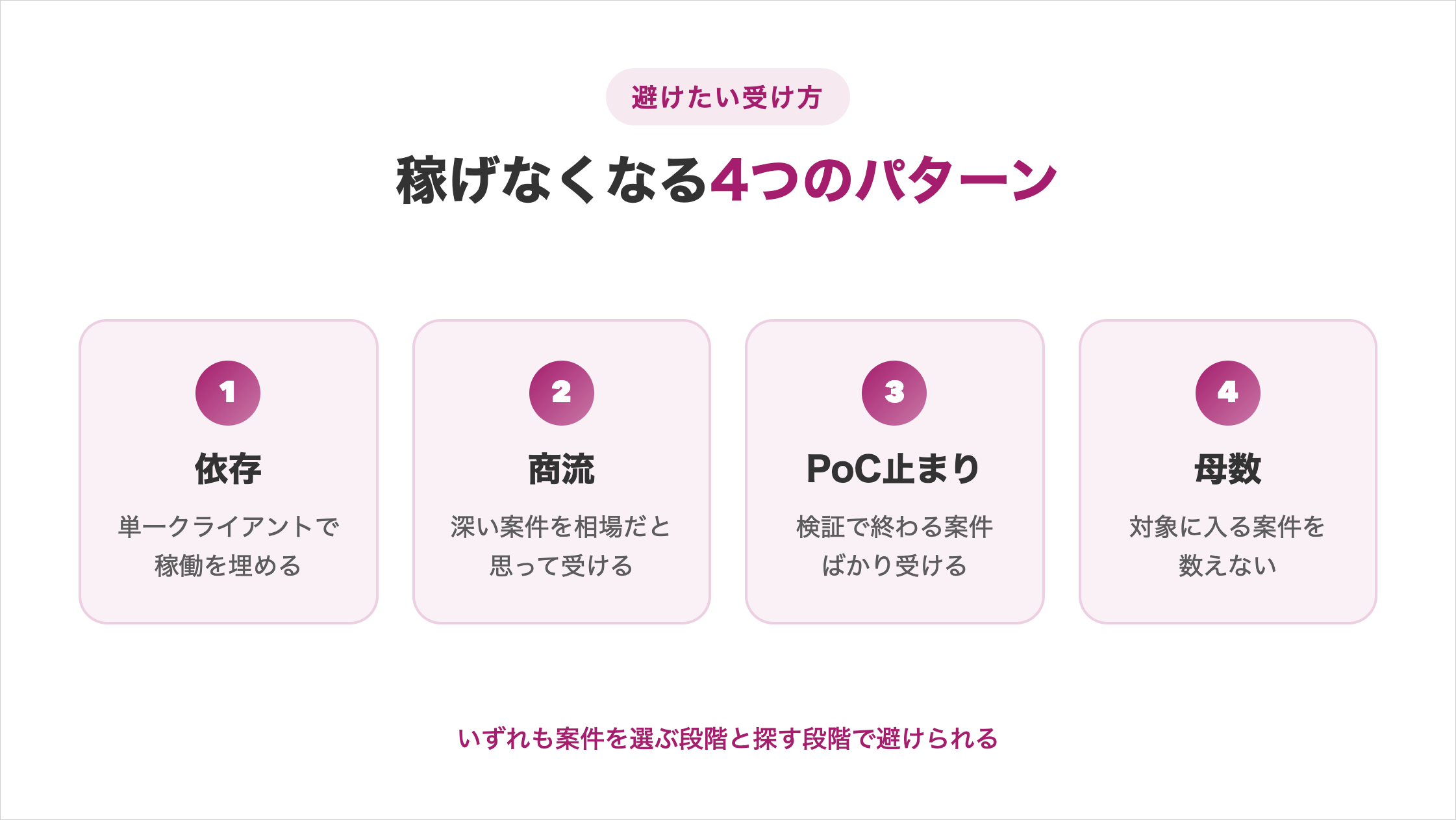 避けたい受け方

稼げなくなる4つのパターン

1

依存

単一クライアントで稼働を埋める

2

商流

深い案件を相場だと思って受ける

3

PoC止まり

検証で終わる案件ばかり受ける

4

母数

対象に入る案件を数えない

いずれも案件を選ぶ段階と探す段階で避けられる